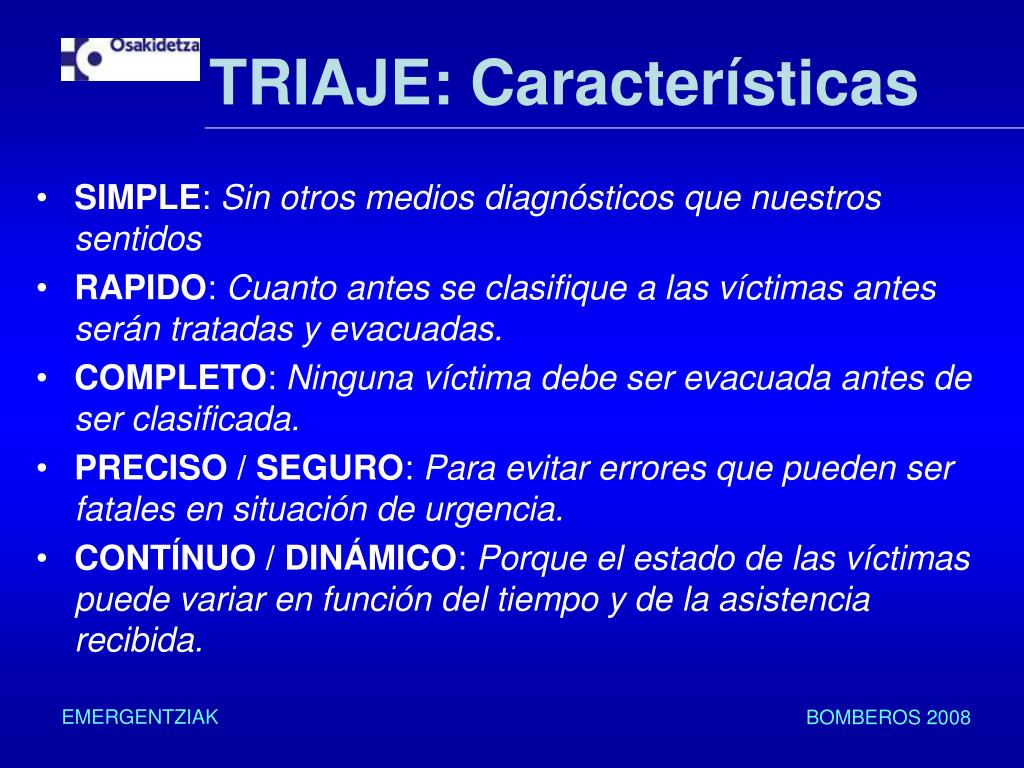 Osakidetza

TRIAJE: Características

• SIMPLE: Sin otros medios diagnósticos que nuestros sentidos
• RAPIDO: Cuanto antes se clasifique a las víctimas antes serán tratadas y evacuadas.
• COMPLETO: Ninguna víctima debe ser evacuada antes de ser clasificada.
• PRECISO / SEGURO: Para evitar errores que pueden ser fatales en situación de urgencia.
• CONTÍNUO / DINÁMICO: Porque el estado de las víctimas puede variar en función del tiempo y de la asistencia recibida.

EMERGENTZIAK

BOMBEROS 2008